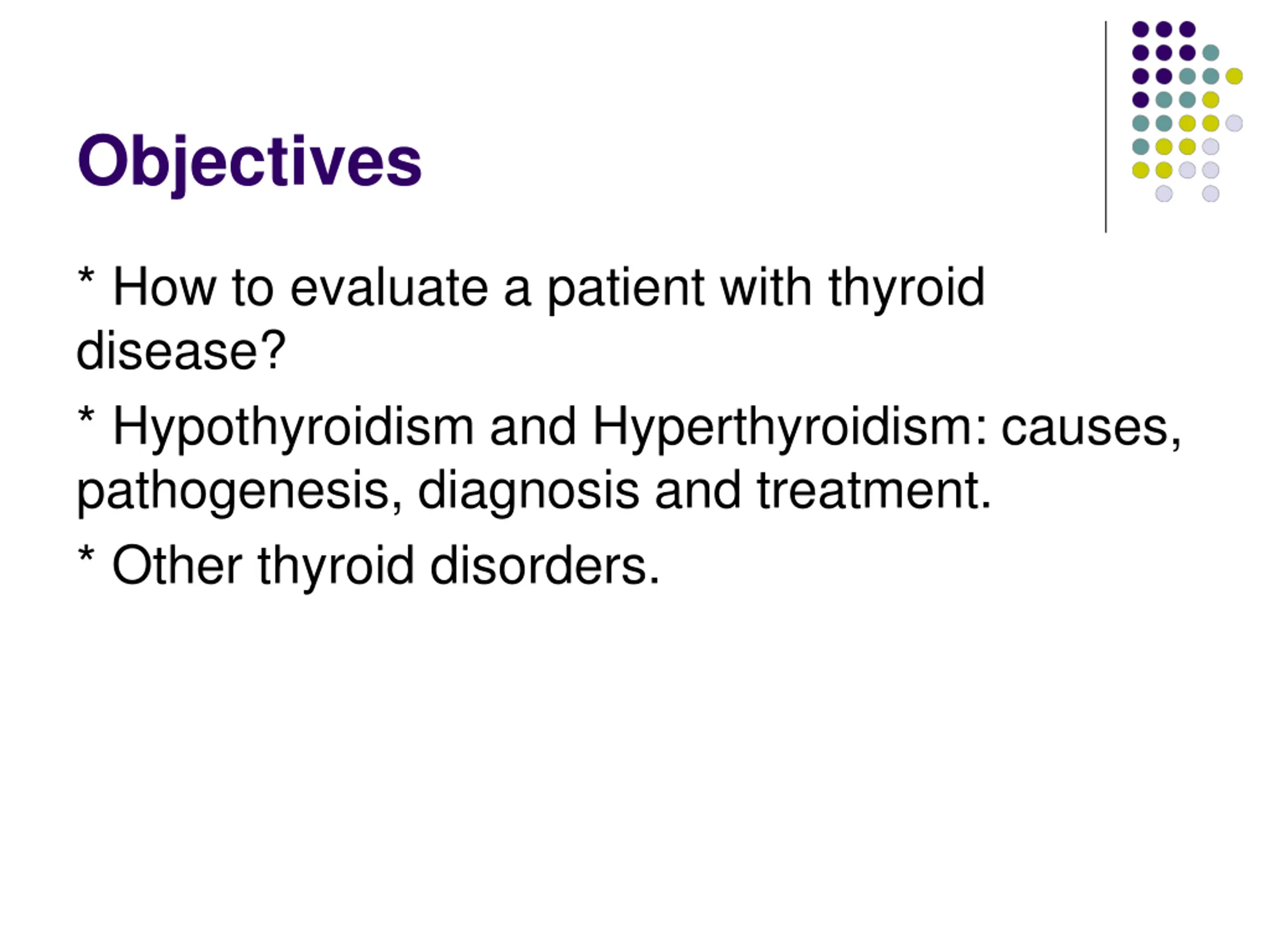 Objectives

* How to evaluate a patient with thyroid disease?

* Hypothyroidism and Hyperthyroidism: causes, pathogenesis, diagnosis and treatment.

* Other thyroid disorders.